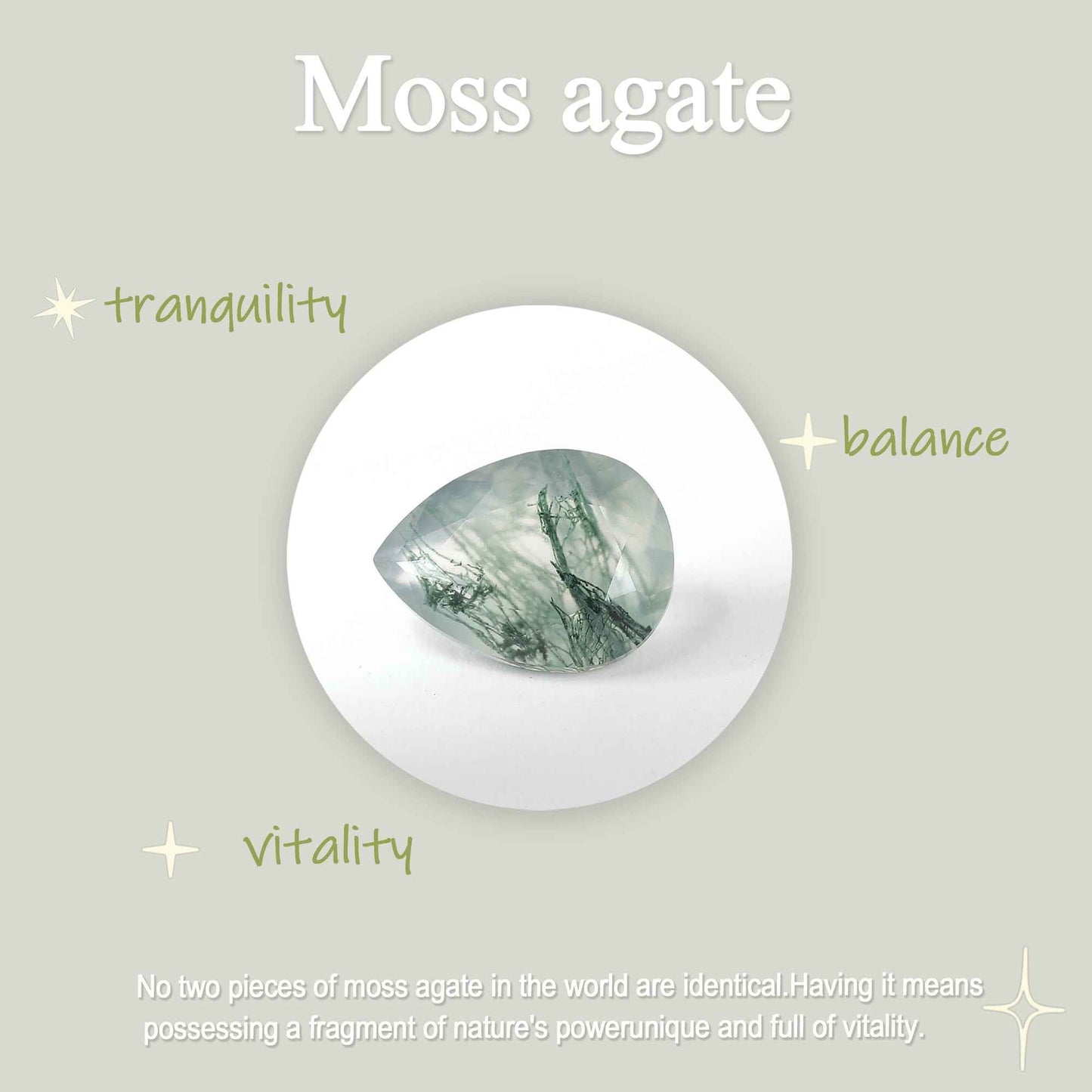 Moss agate

tranquility

balance

vitality

No two pieces of moss agate in the world are identical.Having it means possessing a fragment of nature's powerunique and full of vitality.